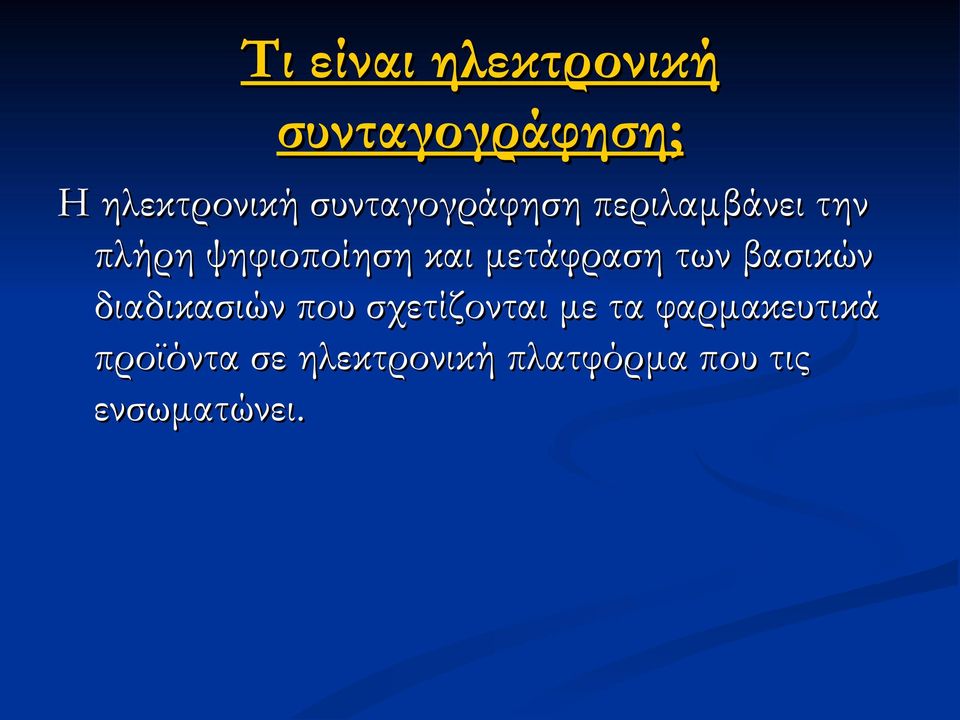 Τι είναι ηλεκτρονική συνταγογράφηση;

Η ηλεκτρονική συνταγογράφηση περιλαμβάνει την πλήρη ψηφιοποίηση και μετάφραση των βασικών διαδικασιών που σχετίζονται με τα φαρμακευτικά προϊόντα σε ηλεκτρονική πλατφόρμα που τις ενσωματώνει.